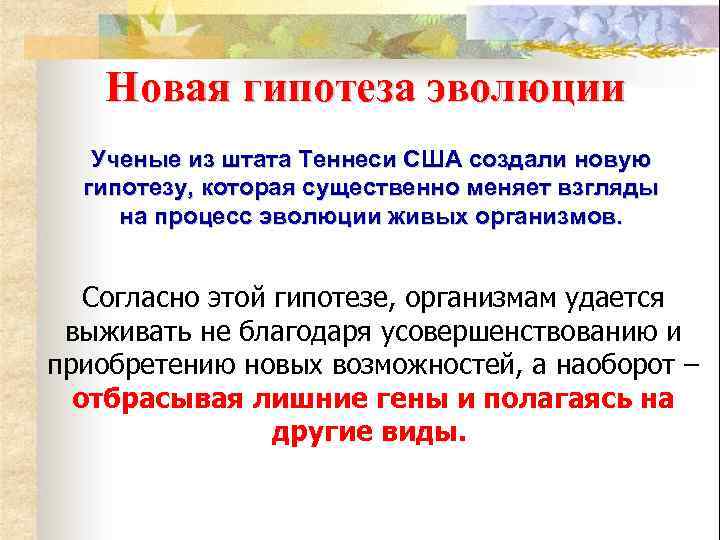 Новая гипотеза эволюции

Ученые из штата Теннеси США создали новую гипотезу, которая существенно меняет взгляды на процесс эволюции живых организмов.

Согласно этой гипотезе, организмам удается выживать не благодаря усовершенствованию и приобретению новых возможностей, а наоборот – отбрасывая лишние гены и полагаясь на другие виды.